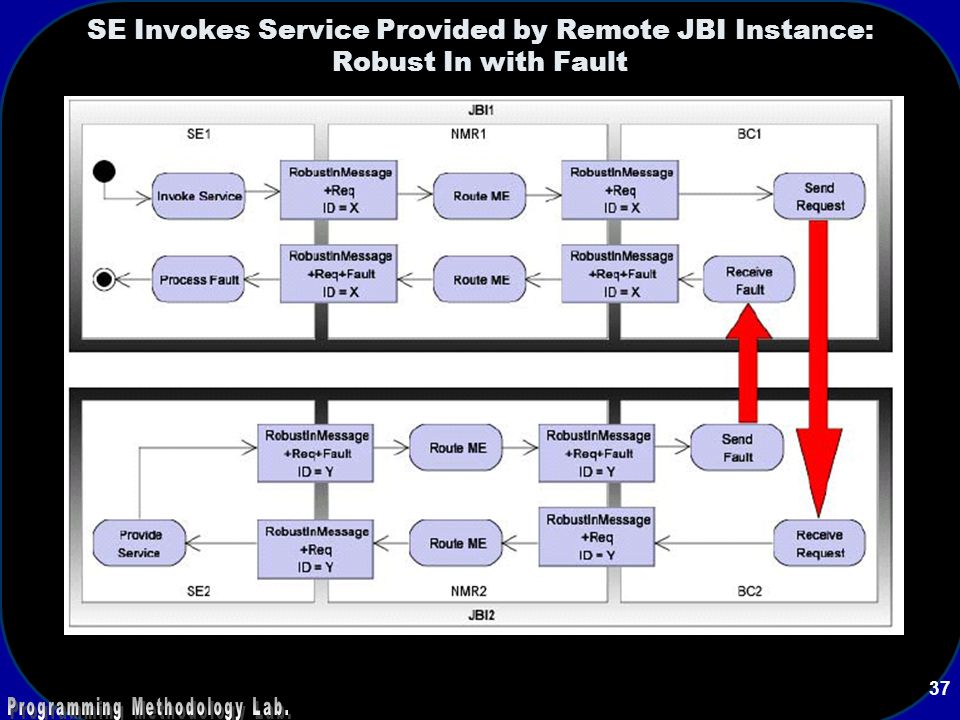 SE Invokes Service Provided by Remote JBI Instance: Robust In with Fault

JBI1

SE1

NMR1

BC1

Invoke Service

RobustInMessage +Req ID = X

Route ME

RobustInMessage +Req ID = X

Send Request

Process Fault

RobustInMessage +Req+Fault ID = X

Route ME

RobustInMessage +Req+Fault ID = X

Receive Fault

RobustInMessage +Req+Fault ID = Y

Route ME

RobustInMessage +Req+Fault ID = Y

Send Fault

Provide Service

RobustInMessage +Req ID = Y

Route ME

RobustInMessage +Req ID = Y

Receive Request

SE2

NMR2

BC2

JBI2

37

Programming Methodology Lab.